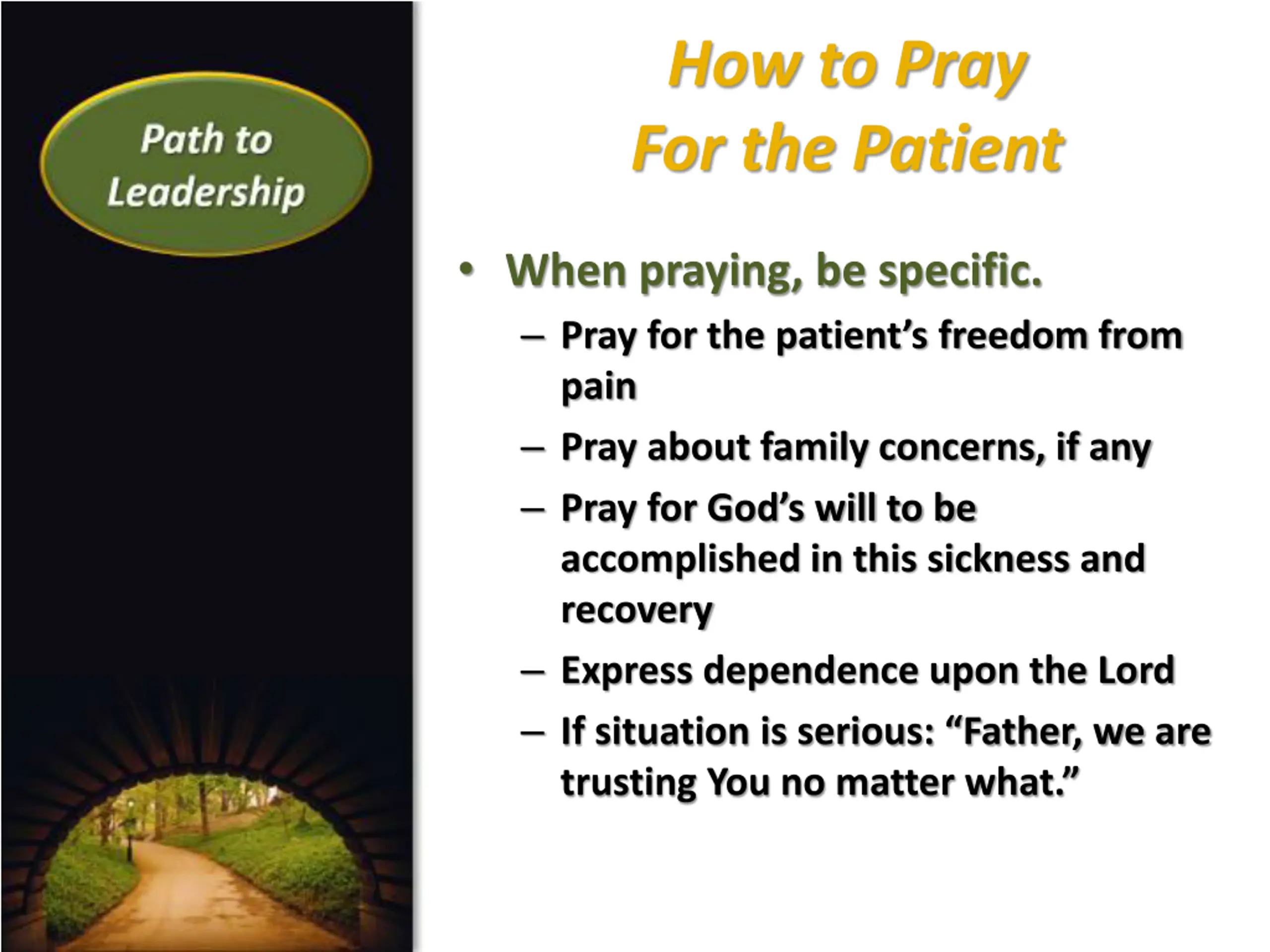 Path to Leadership

How to Pray
For the Patient

• When praying, be specific.
– Pray for the patient’s freedom from pain
– Pray about family concerns, if any
– Pray for God’s will to be accomplished in this sickness and recovery
– Express dependence upon the Lord
– If situation is serious: “Father, we are trusting You no matter what.”